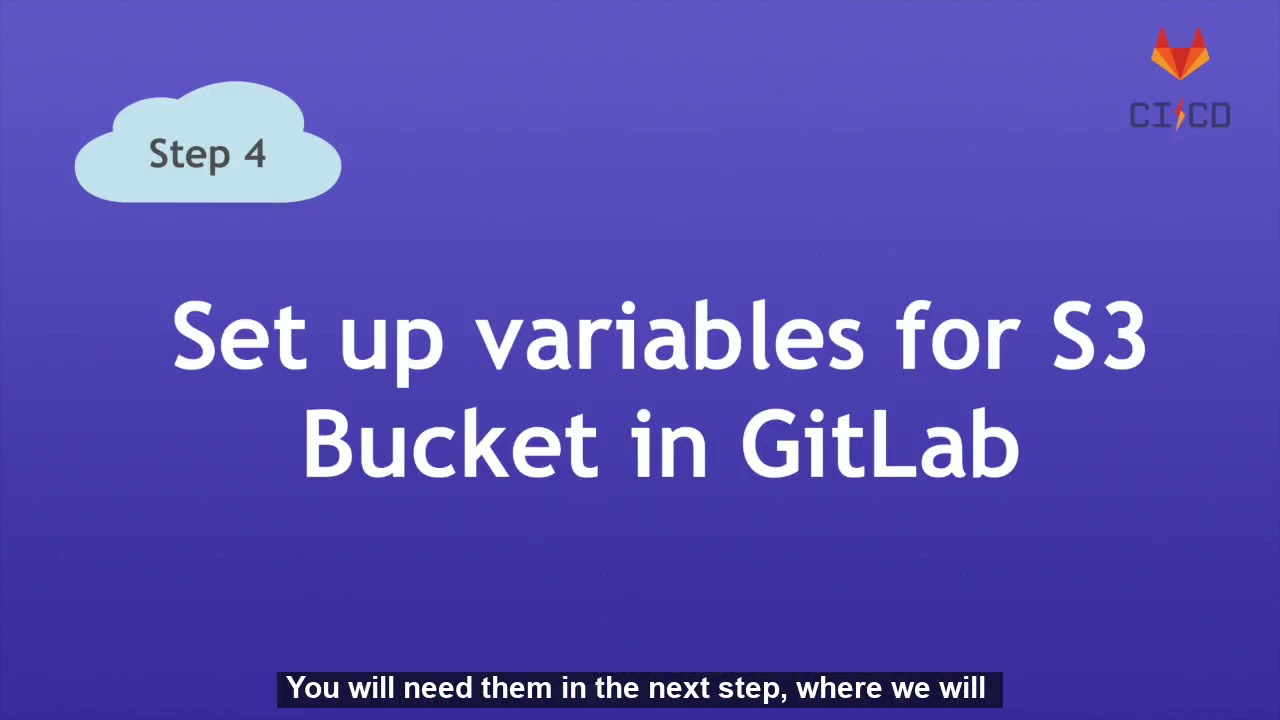 Step 4

CI/CD

Set up variables for S3 Bucket in GitLab

You will need them in the next step, where we will